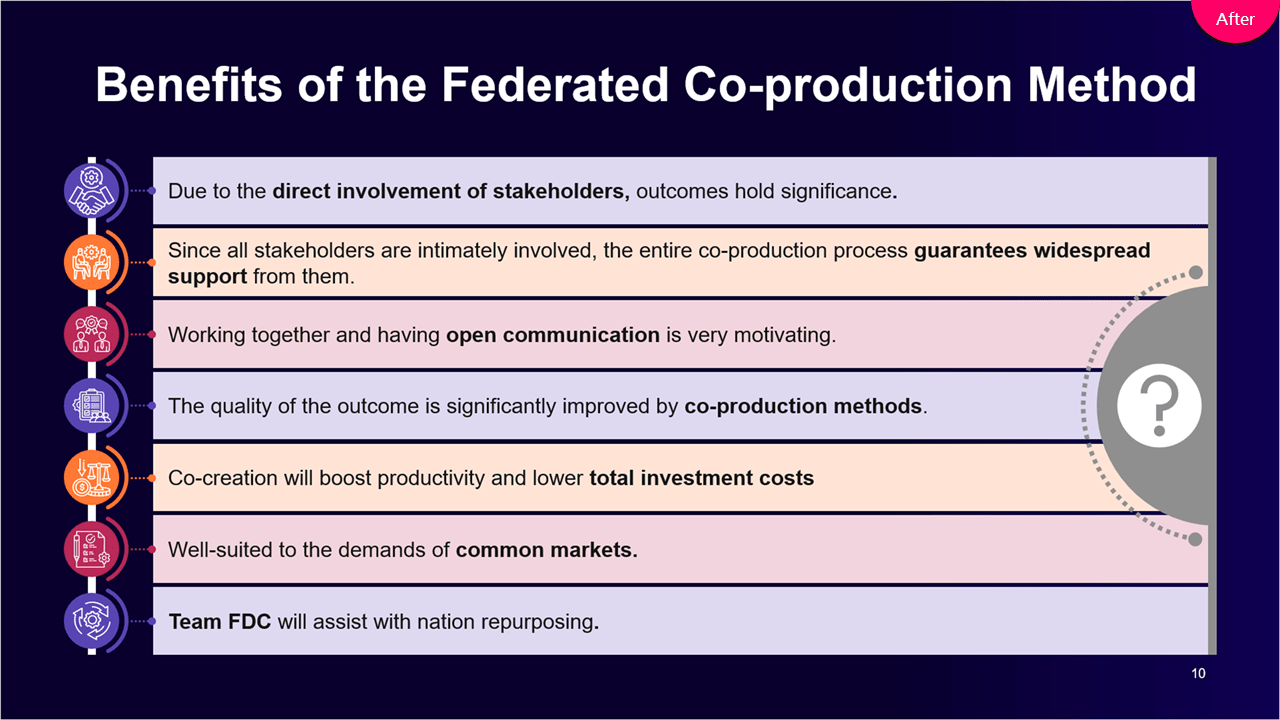 After

Benefits of the Federated Co-production Method

Due to the direct involvement of stakeholders, outcomes hold significance.

Since all stakeholders are intimately involved, the entire co-production process guarantees widespread support from them.

Working together and having open communication is very motivating.

The quality of the outcome is significantly improved by co-production methods.

Co-creation will boost productivity and lower total investment costs

Well-suited to the demands of common markets.

Team FDC will assist with nation repurposing.

?

10